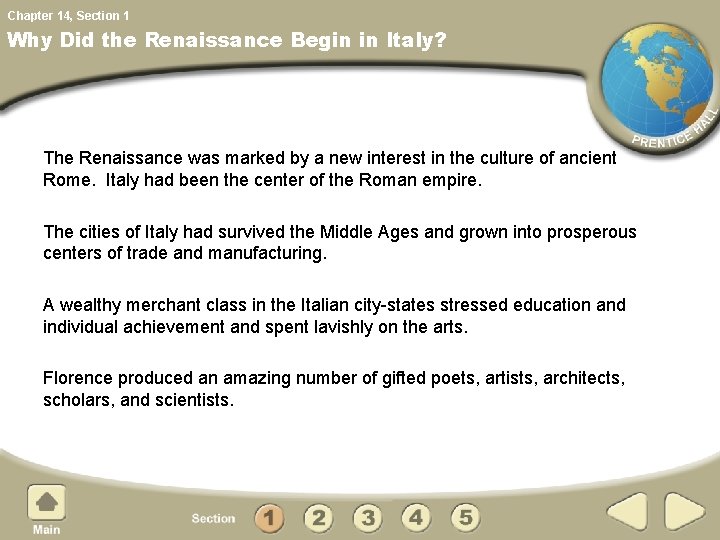 Chapter 14, Section 1

Why Did the Renaissance Begin in Italy?

PRENTICE HALL

The Renaissance was marked by a new interest in the culture of ancient Rome. Italy had been the center of the Roman empire.

The cities of Italy had survived the Middle Ages and grown into prosperous centers of trade and manufacturing.

A wealthy merchant class in the Italian city-states stressed education and individual achievement and spent lavishly on the arts.

Florence produced an amazing number of gifted poets, artists, architects, scholars, and scientists.

Main

Section 1 2 3 4 5